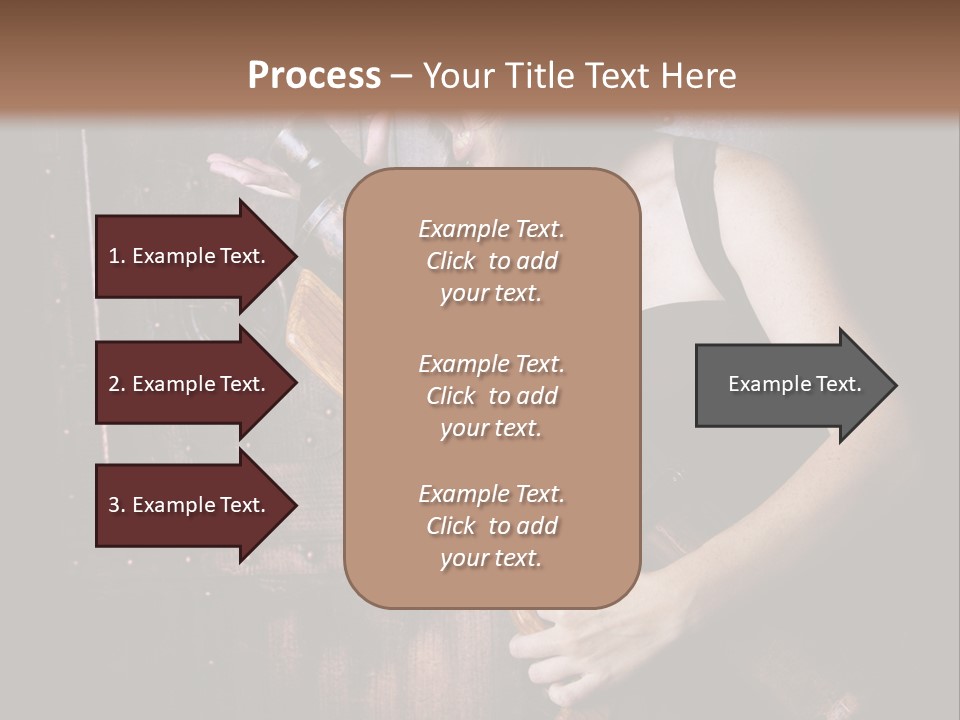 Process – Your Title Text Here

1. Example Text.

2. Example Text.

3. Example Text.

Example Text. Click to add your text.

Example Text. Click to add your text.

Example Text. Click to add your text.

Example Text.